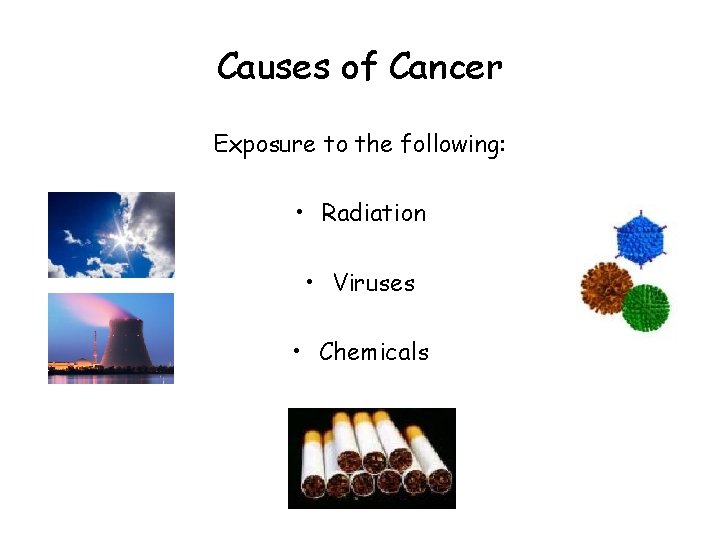 Causes of Cancer

Exposure to the following:

• Radiation

• Viruses

• Chemicals